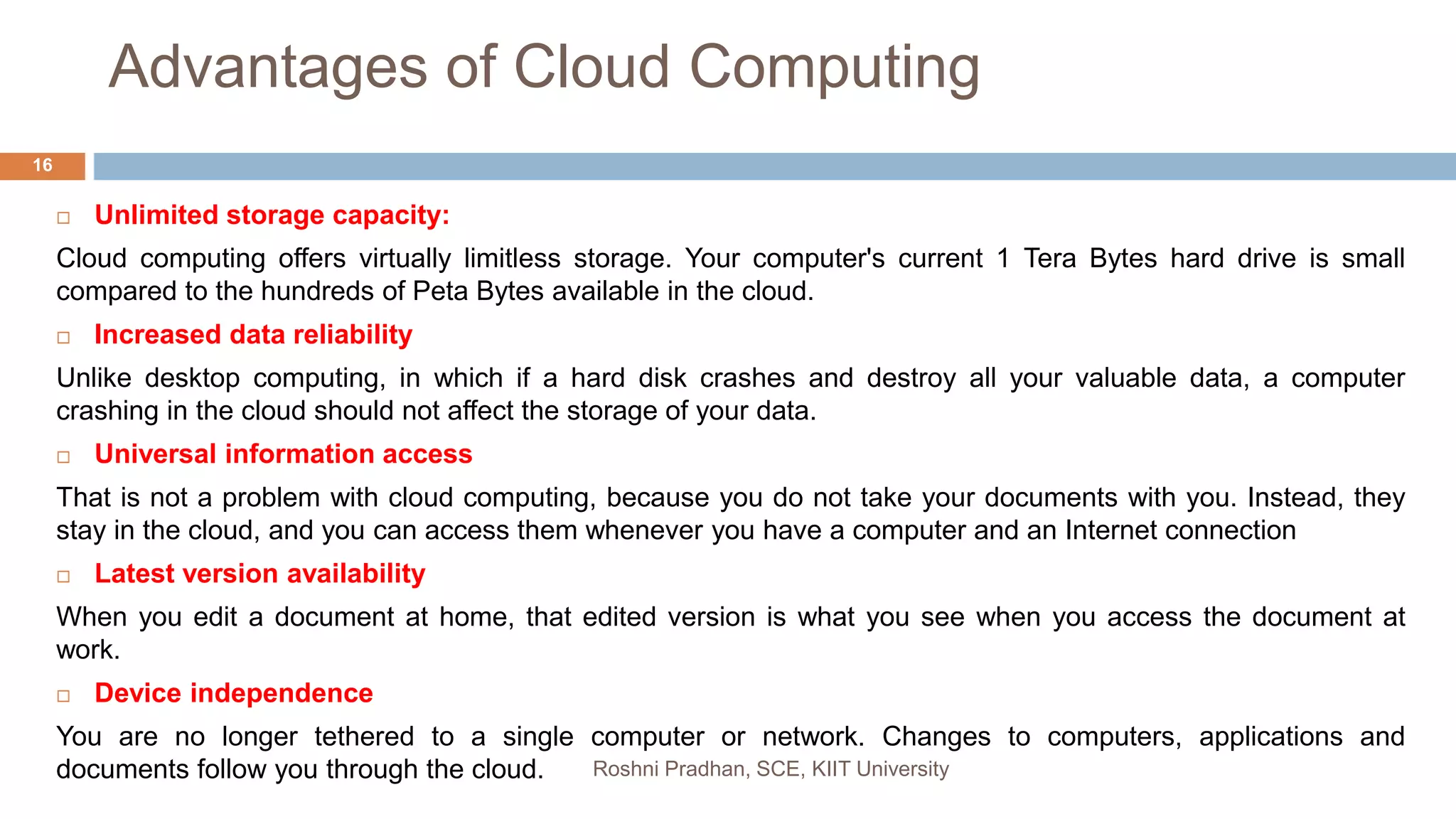 Advantages of Cloud Computing

16

□ Unlimited storage capacity:

Cloud computing offers virtually limitless storage. Your computer's current 1 Tera Bytes hard drive is small compared to the hundreds of Peta Bytes available in the cloud.

□ Increased data reliability

Unlike desktop computing, in which if a hard disk crashes and destroy all your valuable data, a computer crashing in the cloud should not affect the storage of your data.

□ Universal information access

That is not a problem with cloud computing, because you do not take your documents with you. Instead, they stay in the cloud, and you can access them whenever you have a computer and an Internet connection

□ Latest version availability

When you edit a document at home, that edited version is what you see when you access the document at work.

□ Device independence

You are no longer tethered to a single computer or network. Changes to computers, applications and documents follow you through the cloud.

Roshni Pradhan, SCE, KIIT University